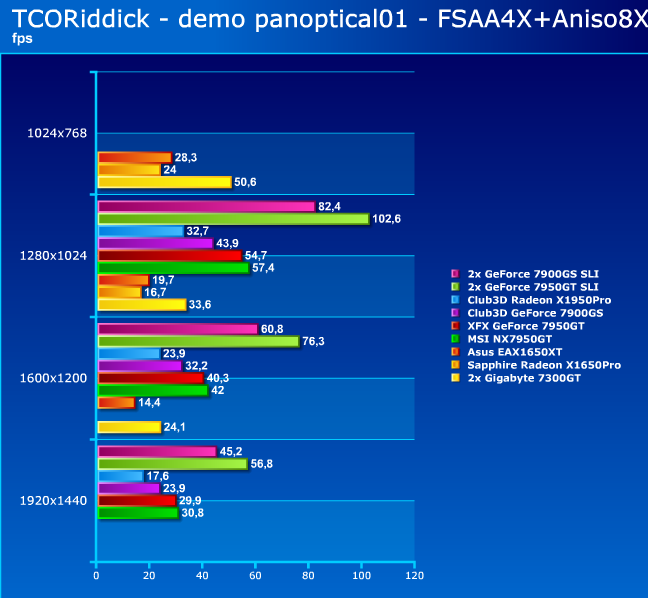 TCORiddick - demo panoptical01 - FSAA4X+Aniso8X
fps

1024x768
28,3
24
50,6

1280x1024
82,4
102,6
32,7
43,9
54,7
57,4
19,7
16,7
33,6

1600x1200
60,8
76,3
23,9
32,2
40,3
42
14,4
24,1

1920x1440
45,2
56,8
17,6
23,9
29,9
30,8

0 20 40 60 80 100 120

2x GeForce 7900GS SLI
2x GeForce 7950GT SLI
Club3D Radeon X1950Pro
Club3D GeForce 7900GS
XFX GeForce 7950GT
MSI NX7950GT
Asus EAX1650XT
Sapphire Radeon X1650Pro
2x Gigabyte 7300GT